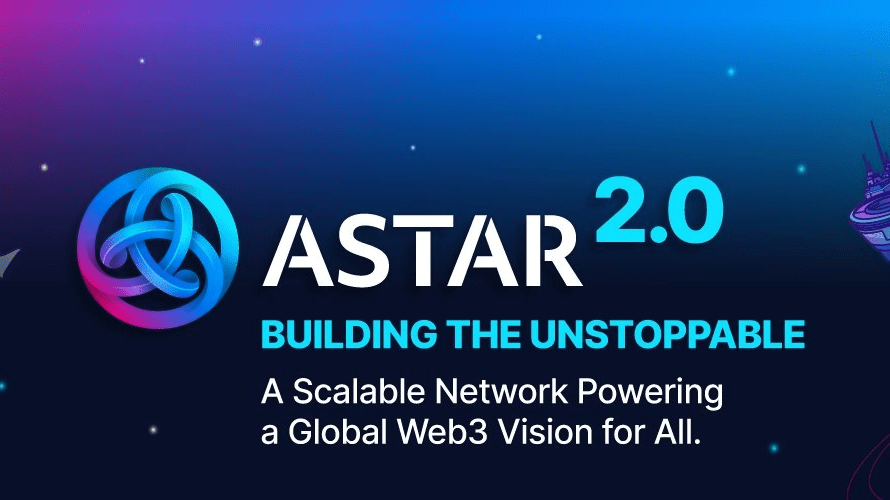 ASTAR 2.0

BUILDING THE UNSTOPPABLE

A Scalable Network Powering a Global Web3 Vision for All.